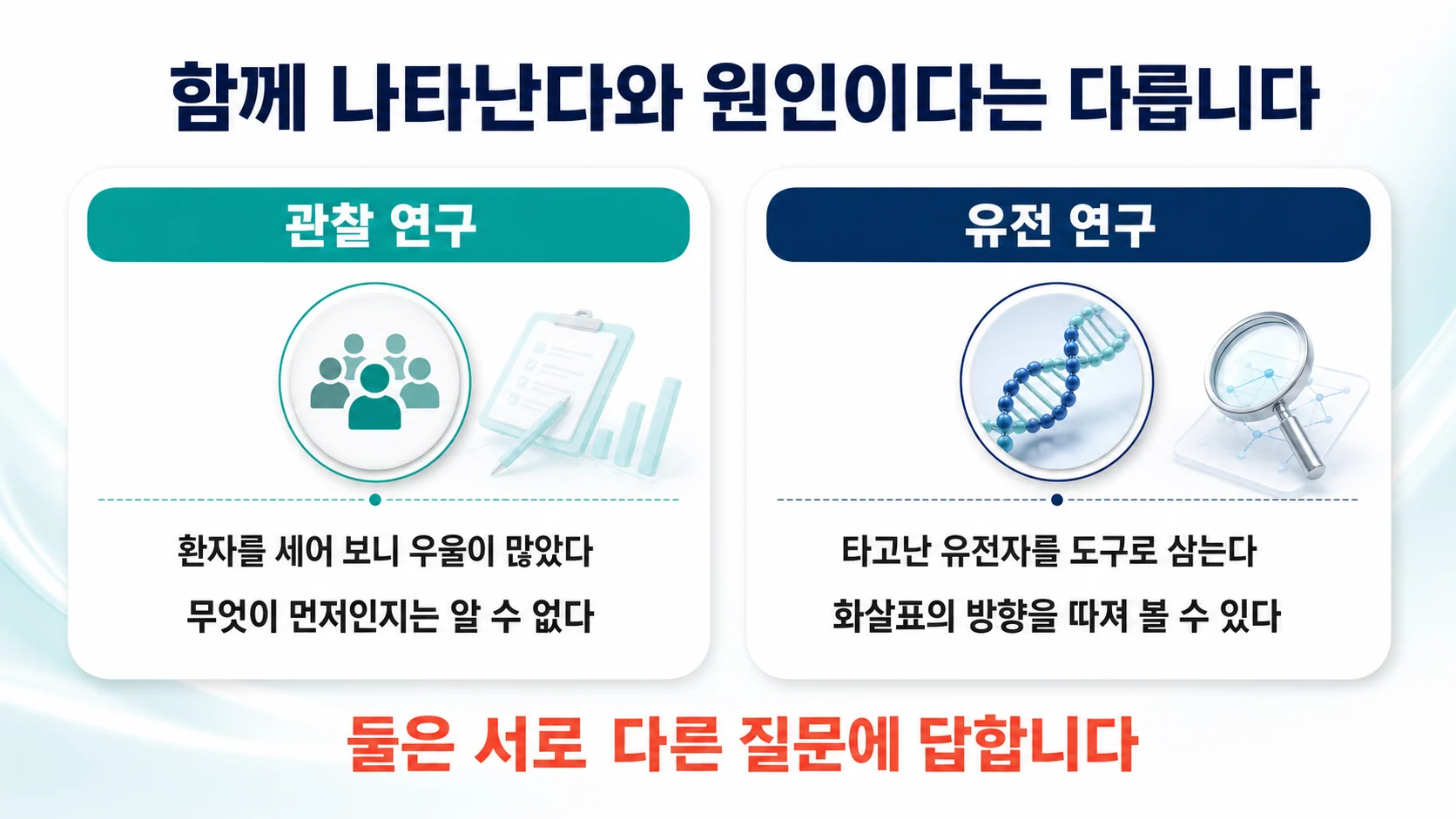 함께 나타난다와 원인이다는 다릅니다

관찰 연구

환자를 세어 보니 우울이 많았다

무엇이 먼저인지는 알 수 없다

유전 연구

타고난 유전자를 도구로 삼는다

화살표의 방향을 따져 볼 수 있다

둘은 서로 다른 질문에 답합니다